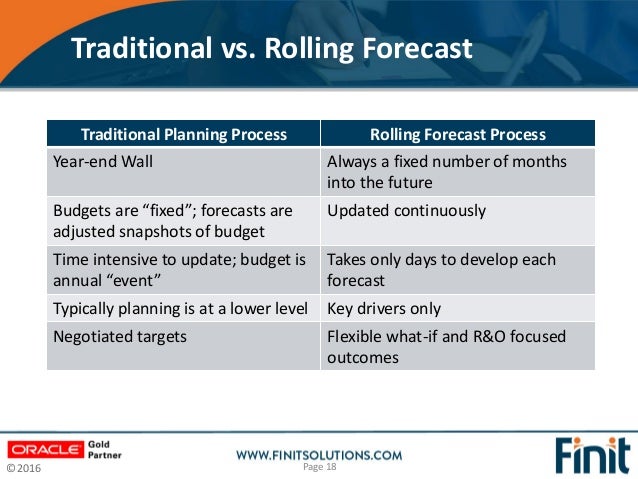 Traditional vs. Rolling Forecast

| Traditional Planning Process | Rolling Forecast Process |
|---|---|
| Year-end Wall | Always a fixed number of months into the future |
| Budgets are “fixed”; forecasts are adjusted snapshots of budget | Updated continuously |
| Time intensive to update; budget is annual “event” | Takes only days to develop each forecast |
| Typically planning is at a lower level | Key drivers only |
| Negotiated targets | Flexible what-if and R&O focused outcomes |

ORACLE Gold Partner
© 2016
WWW.FINITSOLUTIONS.COM
Page 18
Finit